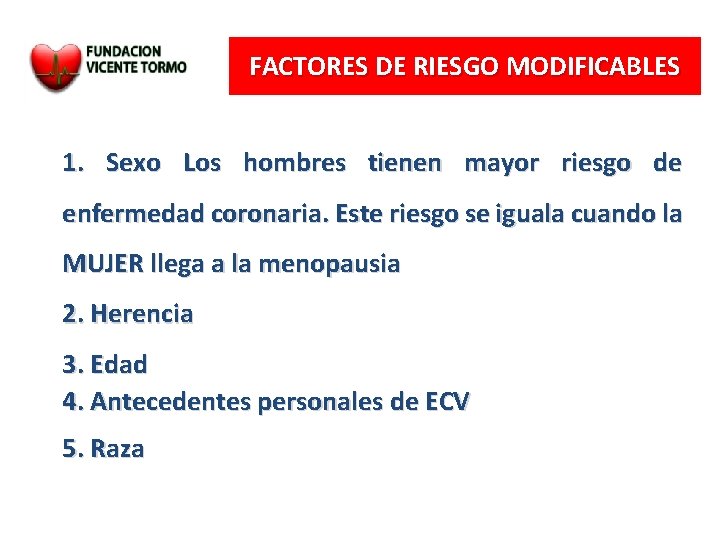 FUNDACION
VICENTE TORMO

FACTORES DE RIESGO MODIFICABLES

1. Sexo Los hombres tienen mayor riesgo de enfermedad coronaria. Este riesgo se iguala cuando la MUJER llega a la menopausia

2. Herencia

3. Edad

4. Antecedentes personales de ECV

5. Raza